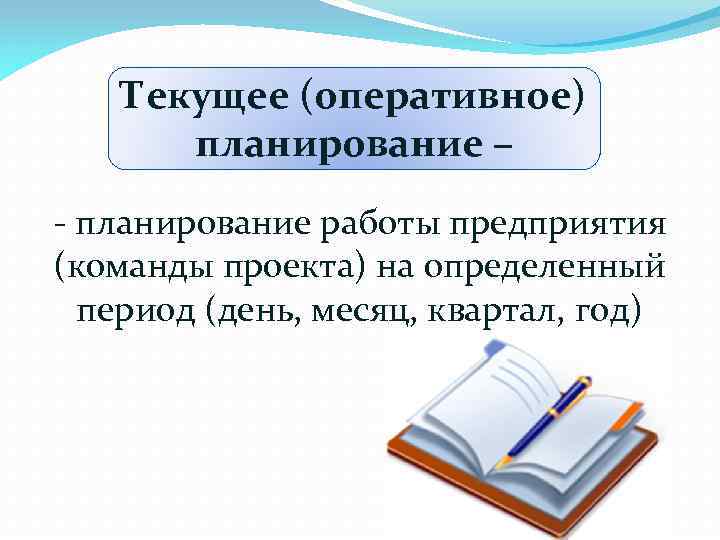 Текущее (оперативное) планирование –

- планирование работы предприятия (команды проекта) на определенный период (день, месяц, квартал, год)